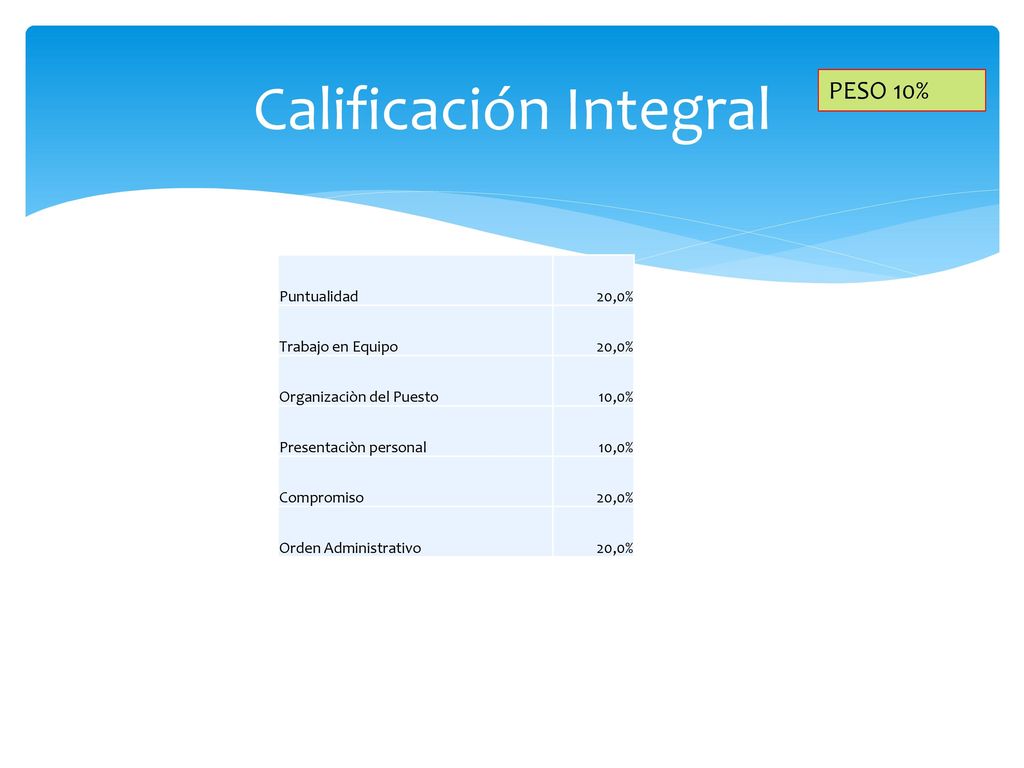 Calificación Integral

PESO 10%

| | |
|---|---|
| Puntualidad | 20,0% |
| Trabajo en Equipo | 20,0% |
| Organizaciòn del Puesto | 10,0% |
| Presentaciòn personal | 10,0% |
| Compromiso | 20,0% |
| Orden Administrativo | 20,0% |